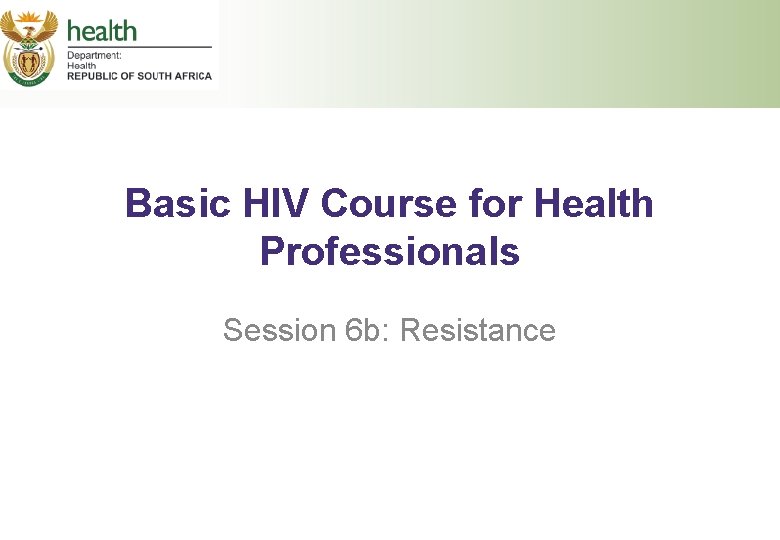 health
Department:
Health
REPUBLIC OF SOUTH AFRICA

Basic HIV Course for Health Professionals

Session 6b: Resistance